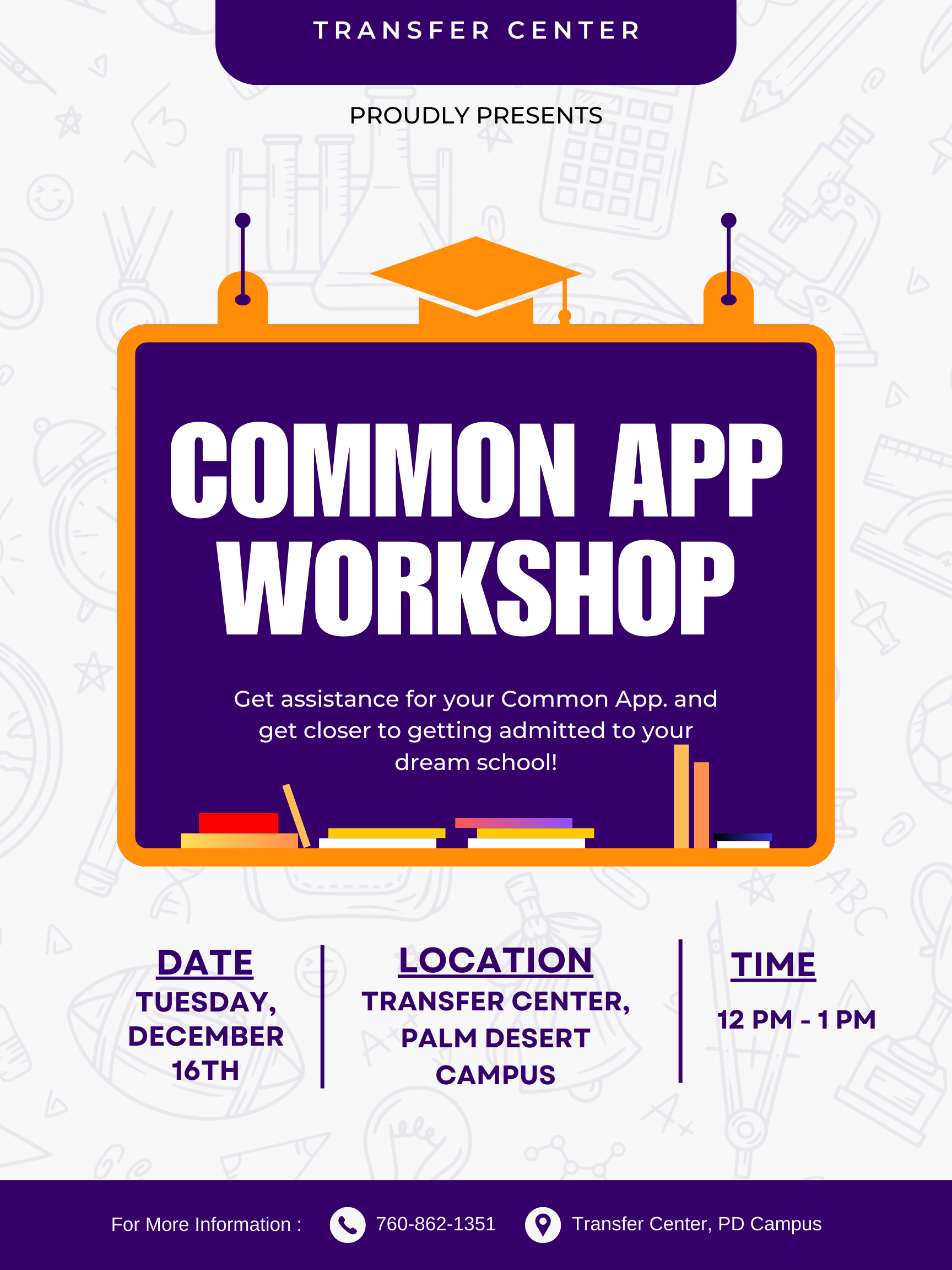 TRANSFER CENTER

PROUDLY PRESENTS

COMMON APP WORKSHOP

Get assistance for your Common App. and get closer to getting admitted to your dream school!

DATE
TUESDAY, DECEMBER 16TH

LOCATION
TRANSFER CENTER, PALM DESERT CAMPUS

TIME
12 PM - 1 PM

For More Information : 760-862-1351 Transfer Center, PD Campus